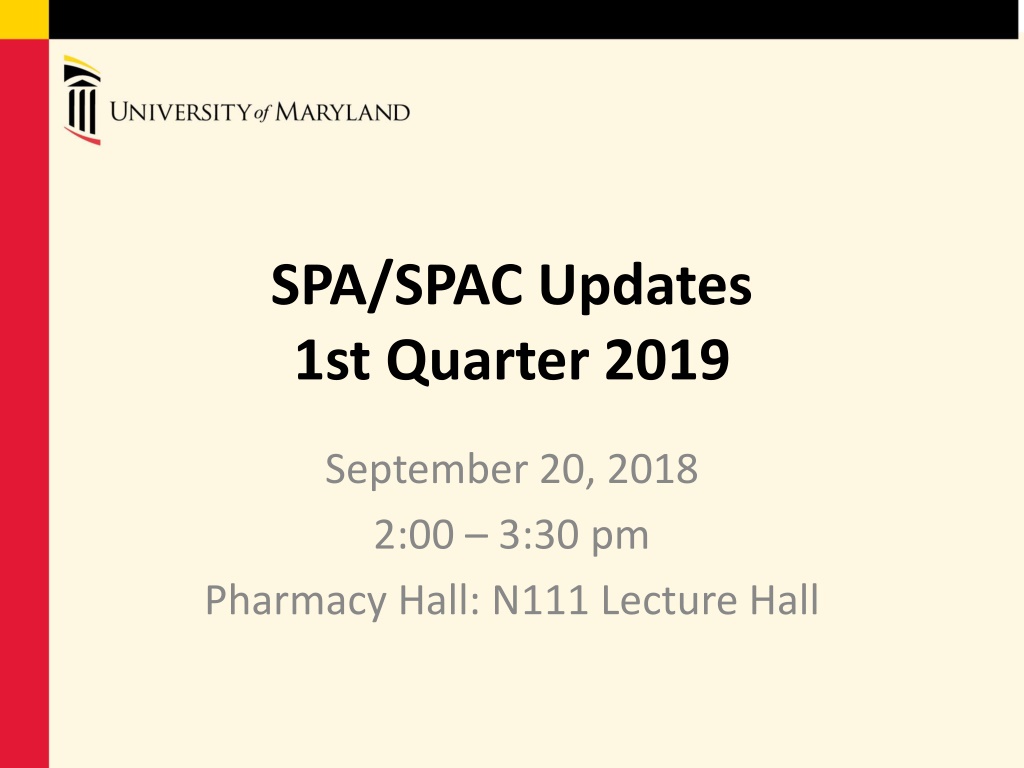 UNIVERSITY of MARYLAND

SPA/SPAC Updates
1st Quarter 2019

September 20, 2018
2:00 – 3:30 pm
Pharmacy Hall: N111 Lecture Hall